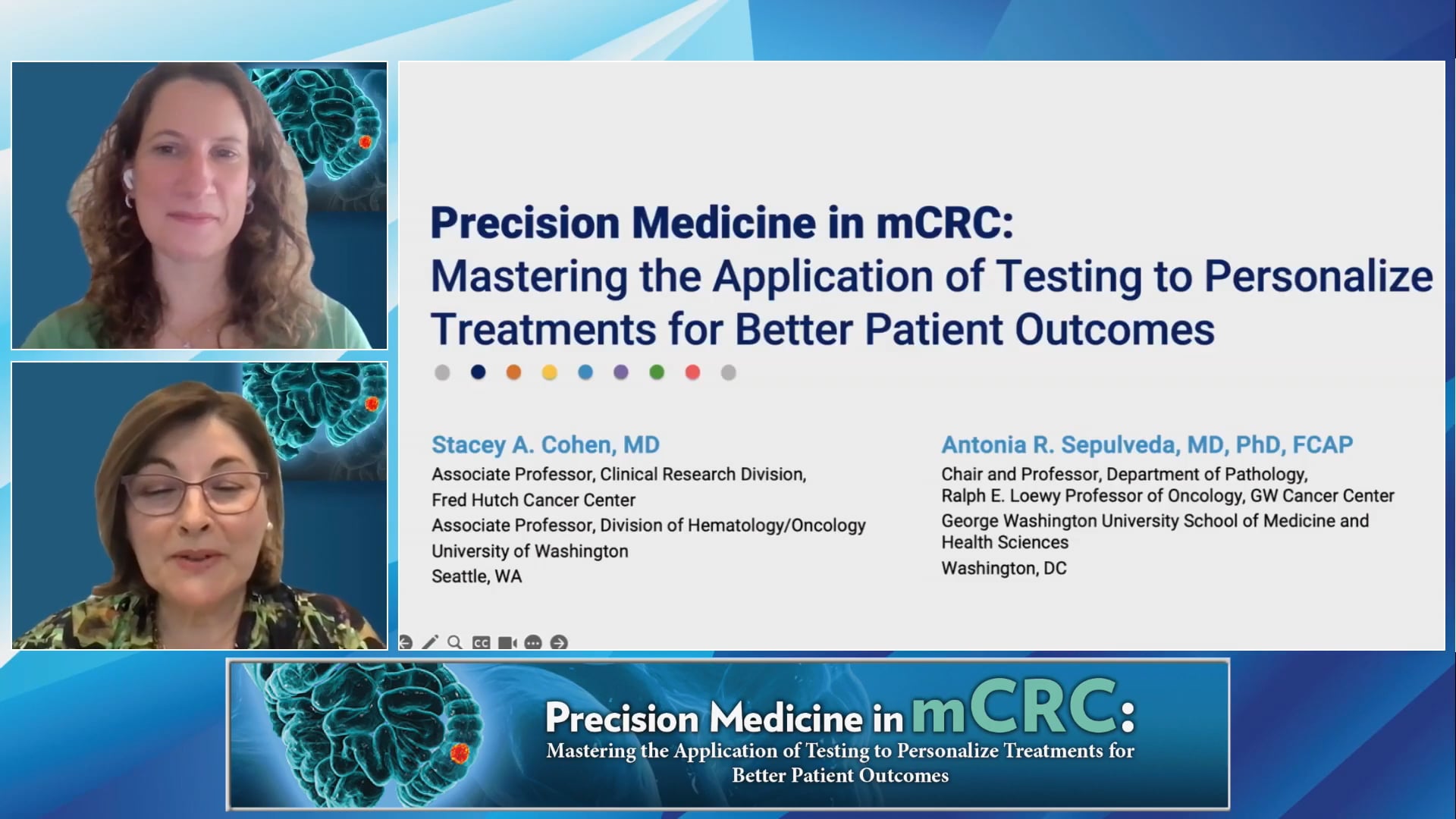 Precision Medicine in mCRC:
Mastering the Application of Testing to Personalize Treatments for Better Patient Outcomes

Stacey A. Cohen, MD
Associate Professor, Clinical Research Division, Fred Hutch Cancer Center
Associate Professor, Division of Hematology/Oncology
University of Washington
Seattle, WA

Antonia R. Sepulveda, MD, PhD, FCAP
Chair and Professor, Department of Pathology, Ralph E. Loewy Professor of Oncology, GW Cancer Center
George Washington University School of Medicine and Health Sciences
Washington, DC

CC

Precision Medicine in mCRC:
Mastering the Application of Testing to Personalize Treatments for Better Patient Outcomes